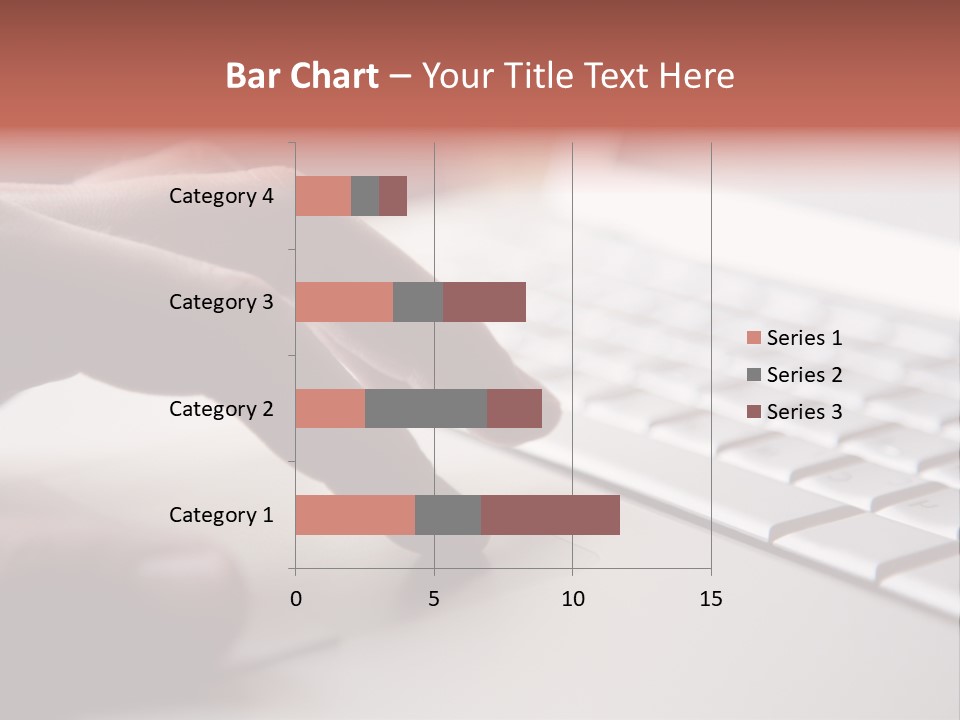 Bar Chart – Your Title Text Here

Category 4
Category 3
Category 2
Category 1

0
5
10
15

Series 1
Series 2
Series 3